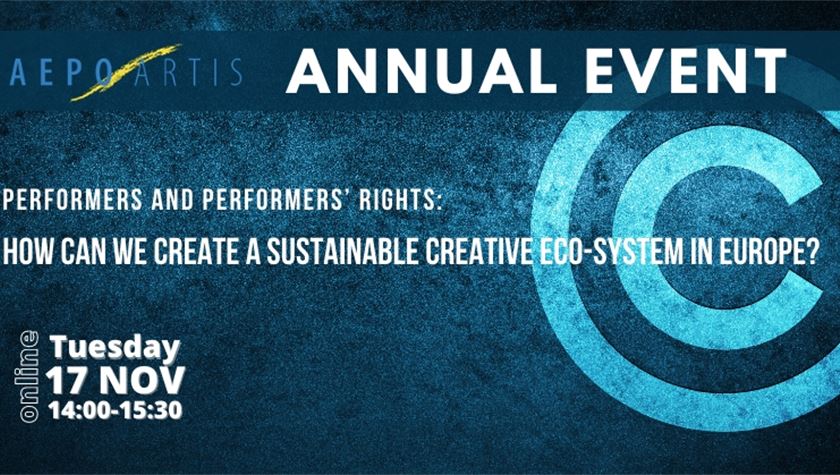 AEPO ARTIS ANNUAL EVENT

PERFORMERS AND PERFORMERS' RIGHTS:

HOW CAN WE CREATE A SUSTAINABLE CREATIVE ECO-SYSTEM IN EUROPE?

online

Tuesday
17 NOV
14:00-15:30